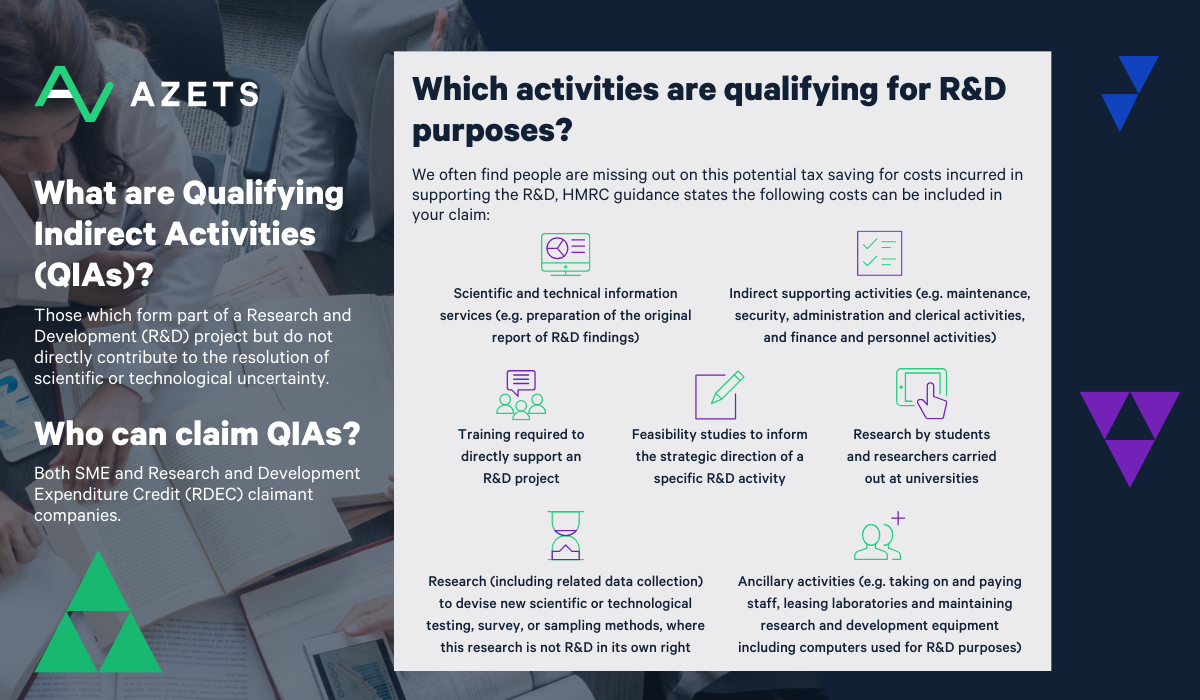 AZETS

What are Qualifying Indirect Activities (QIAs)?

Those which form part of a Research and Development (R&D) project but do not directly contribute to the resolution of scientific or technological uncertainty.

Who can claim QIAs?

Both SME and Research and Development Expenditure Credit (RDEC) claimant companies.

Which activities are qualifying for R&D purposes?

We often find people are missing out on this potential tax saving for costs incurred in supporting the R&D, HMRC guidance states the following costs can be included in your claim:

Scientific and technical information services (e.g. preparation of the original report of R&D findings)

Indirect supporting activities (e.g. maintenance, security, administration and clerical activities, and finance and personnel activities)

Training required to directly support an R&D project

Feasibility studies to inform the strategic direction of a specific R&D activity

Research by students and researchers carried out at universities

Research (including related data collection) to devise new scientific or technological testing, survey, or sampling methods, where this research is not R&D in its own right

Ancillary activities (e.g. taking on and paying staff, leasing laboratories and maintaining research and development equipment including computers used for R&D purposes)